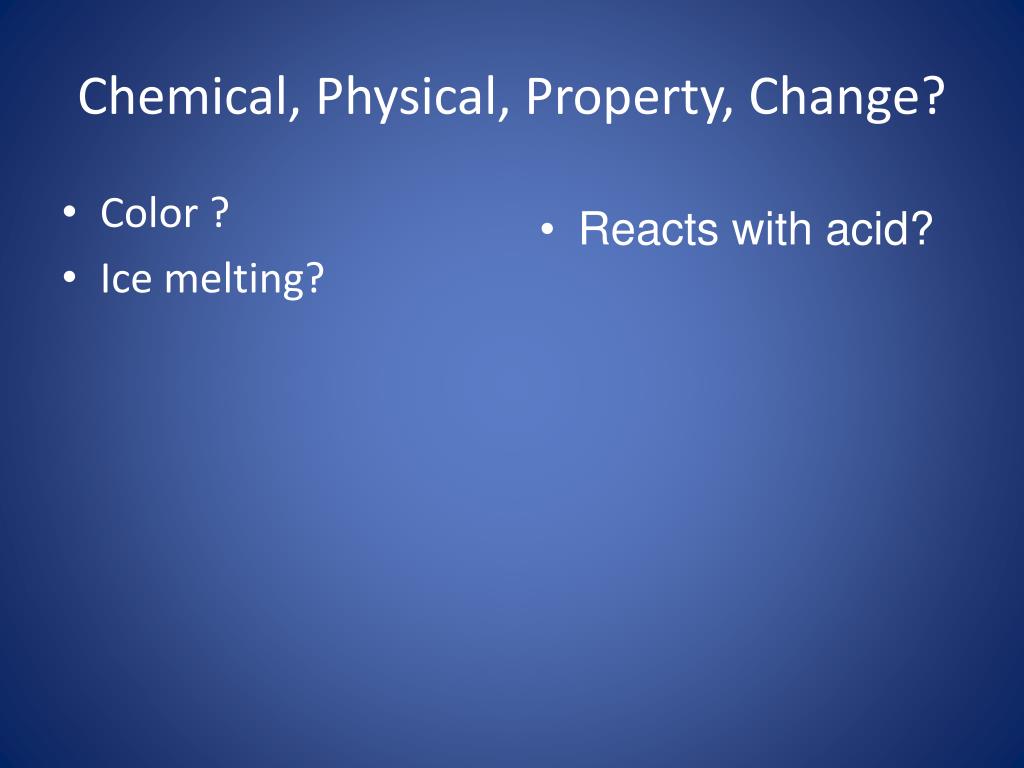 Chemical, Physical, Property, Change?

• Color ?
• Ice melting?

• Reacts with acid?